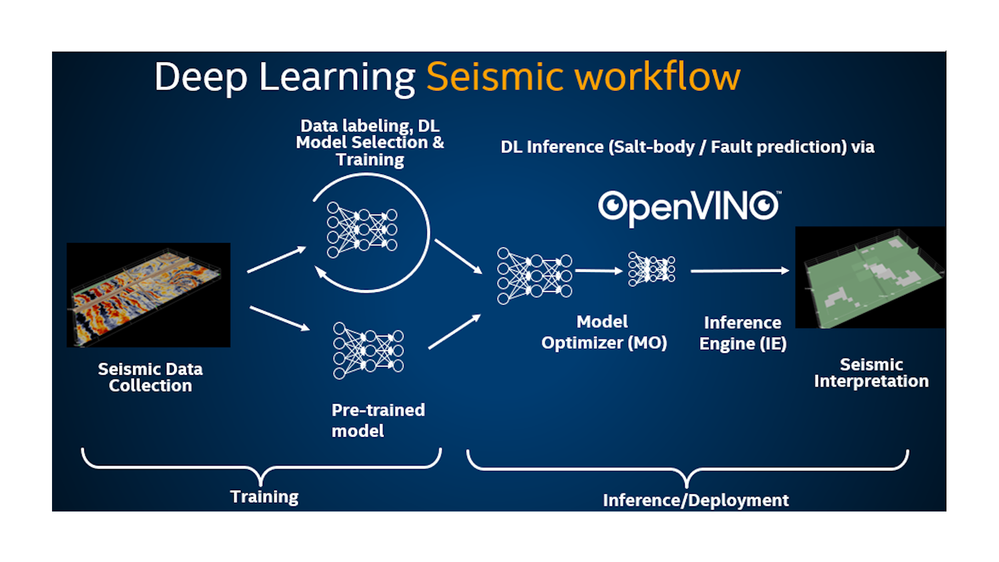 Deep Learning Seismic workflow

Data labeling, DL Model Selection & Training

DL Inference (Salt-body / Fault prediction) via

OpenVINO™

Seismic Data Collection

Pre-trained model

Model Optimizer (MO)

Inference Engine (IE)

Seismic Interpretation

Training

Inference/Deployment